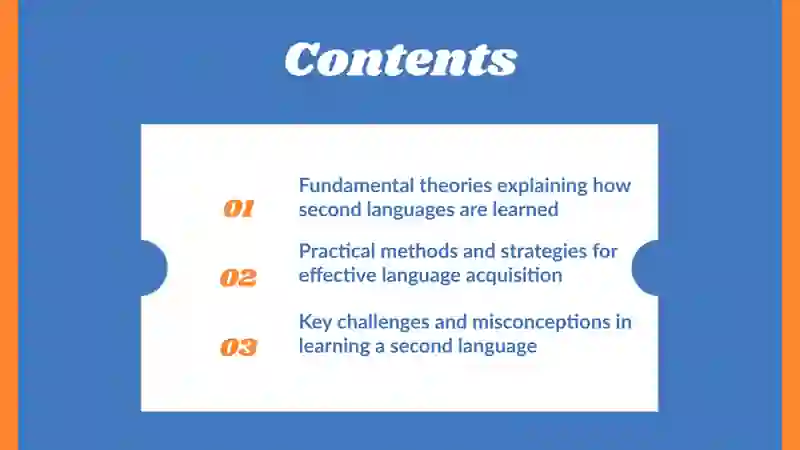 Contents

01 Fundamental theories explaining how second languages are learned

02 Practical methods and strategies for effective language acquisition

03 Key challenges and misconceptions in learning a second language